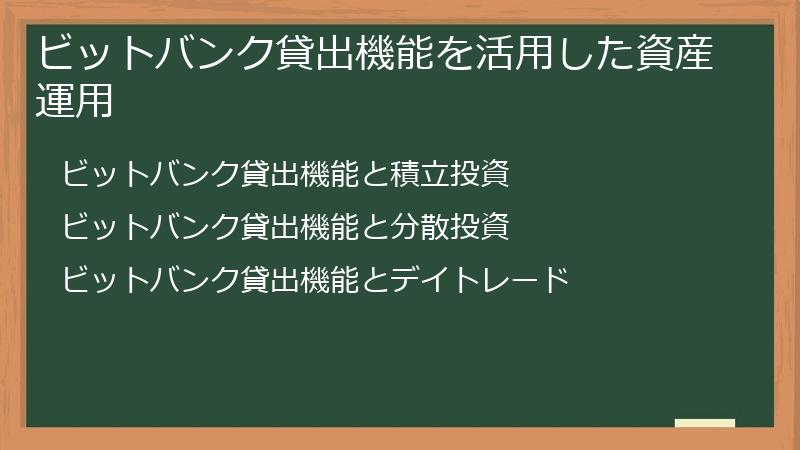 ビットバンク貸出機能を活用した資産運用

ビットバンク貸出機能と積立投資

ビットバンク貸出機能と分散投資

ビットバンク貸出機能とデイトレード